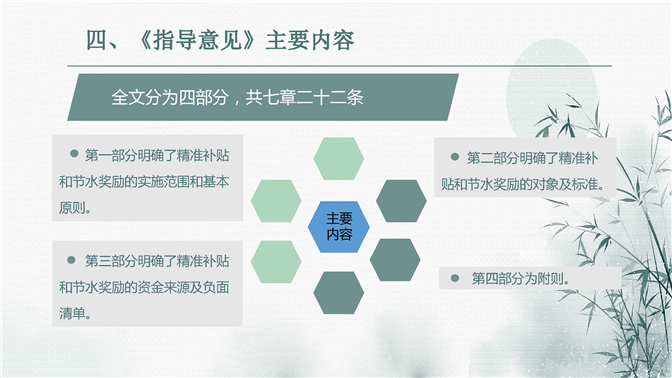 四、《指导意见》主要内容

全文分为四部分，共七章二十二条

● 第一部分明确了精准补贴和节水奖励的实施范围和基本原则。

● 第三部分明确了精准补贴和节水奖励的资金来源及负面清单。

主要内容

● 第二部分明确了精准补贴和节水奖励的对象及标准。

● 第四部分为附则。